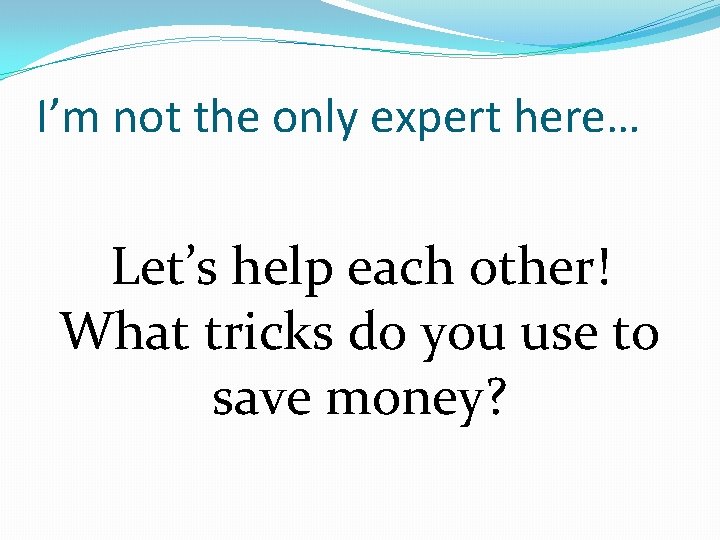 I’m not the only expert here…

Let’s help each other! What tricks do you use to save money?